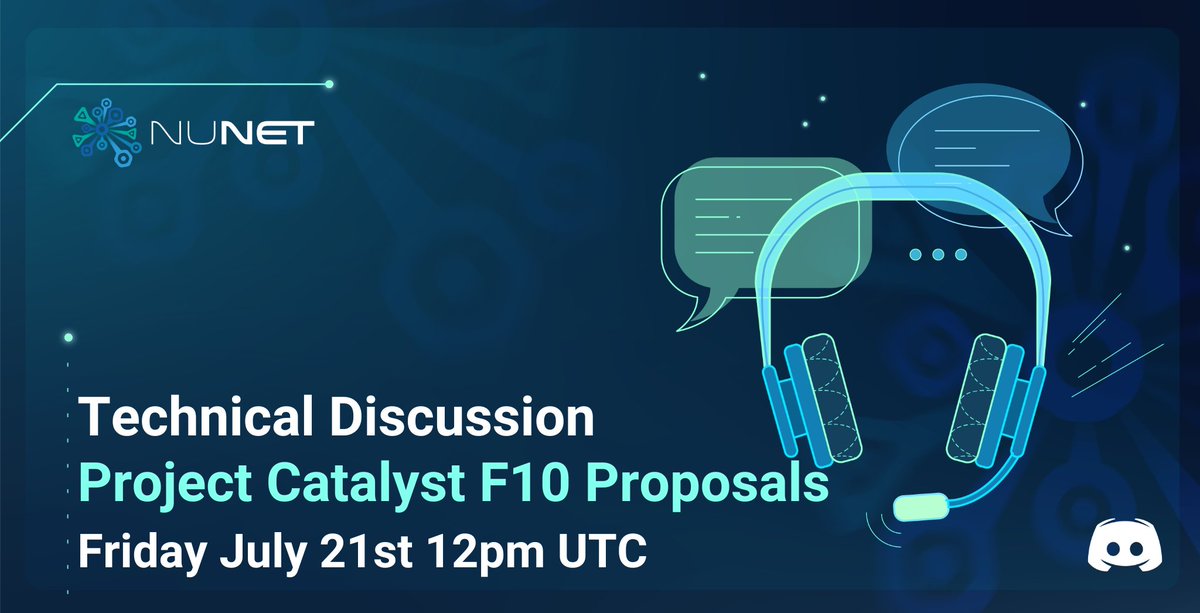 NUNET

Technical Discussion
Project Catalyst F10 Proposals
Friday July 21st 12pm UTC